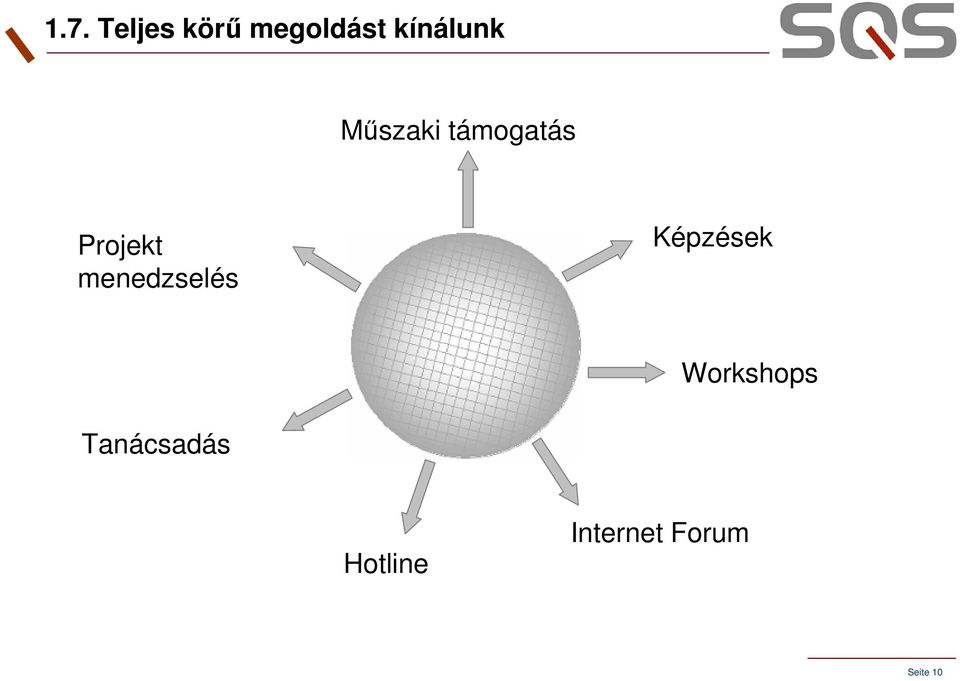 1.7. Teljes körű megoldást kínálunk

SQS

Műszaki támogatás

Projekt menedzselés

Képzések

Workshops

Tanácsadás

Internet Forum

Hotline

Seite 10